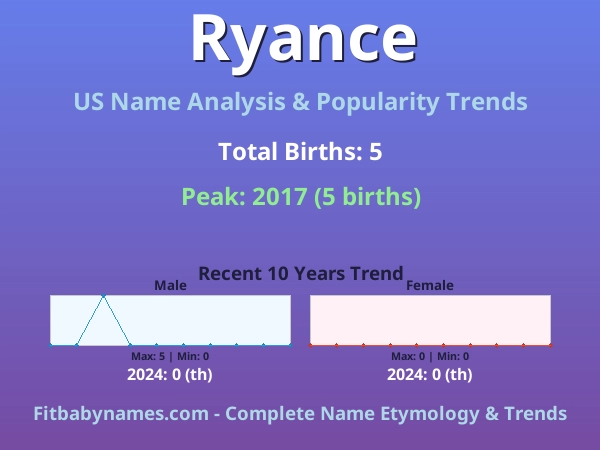 Ryance

US Name Analysis & Popularity Trends

Total Births: 5

Peak: 2017 (5 births)

Recent 10 Years Trend

Male

Max: 5 | Min: 0

2024: 0 (th)

Female

Max: 0 | Min: 0

2024: 0 (th)

Fitbabynames.com - Complete Name Etymology & Trends